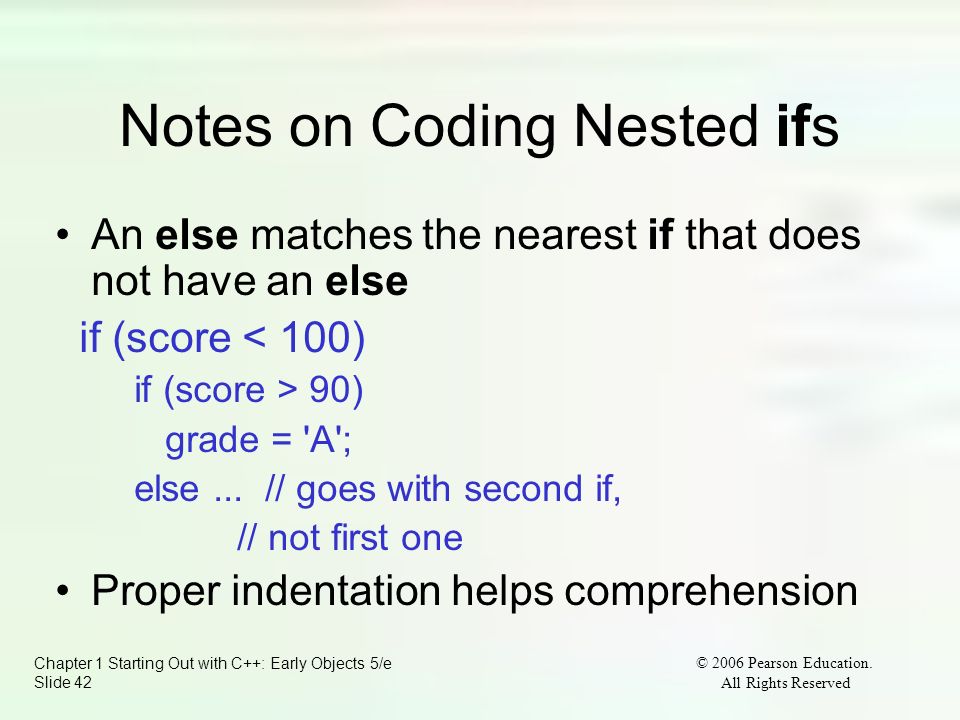 Notes on Coding Nested ifs

• An else matches the nearest if that does not have an else

if (score < 100)
if (score > 90)
grade = 'A';
else ... // goes with second if,
// not first one

• Proper indentation helps comprehension

Chapter 1 Starting Out with C++: Early Objects 5/e
Slide 42

© 2006 Pearson Education.
All Rights Reserved